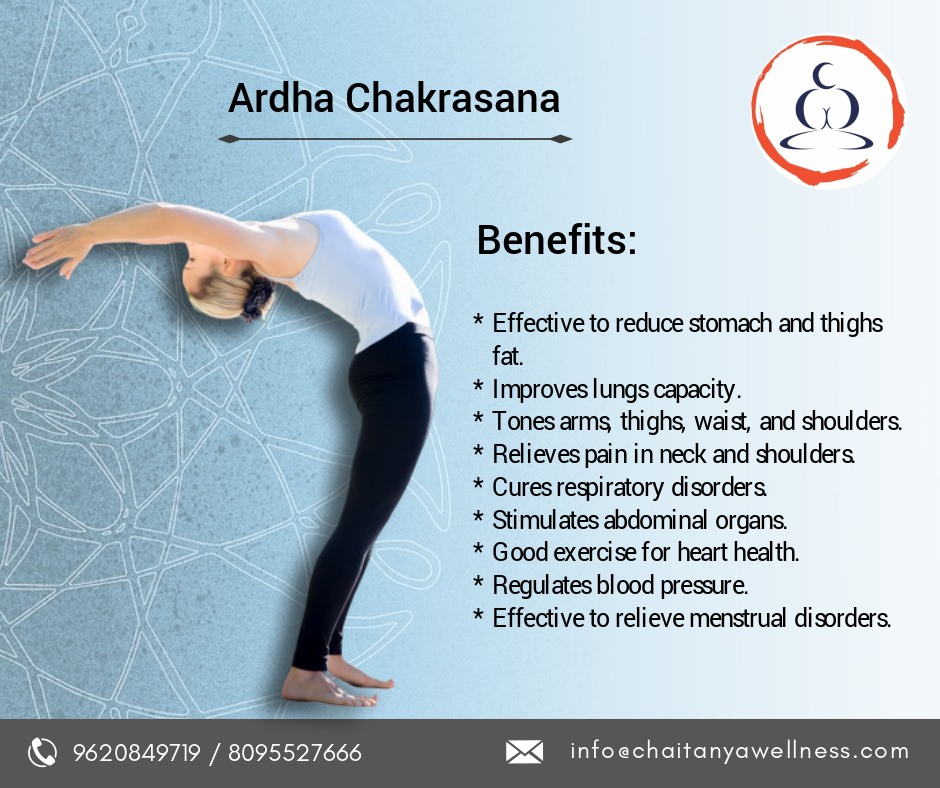 Ardha Chakrasana

Benefits:

* Effective to reduce stomach and thighs fat.
* Improves lungs capacity.
* Tones arms, thighs, waist, and shoulders.
* Relieves pain in neck and shoulders.
* Cures respiratory disorders.
* Stimulates abdominal organs.
* Good exercise for heart health.
* Regulates blood pressure.
* Effective to relieve menstrual disorders.

9620849719 / 8095527666

info@chaitanyawellness.com